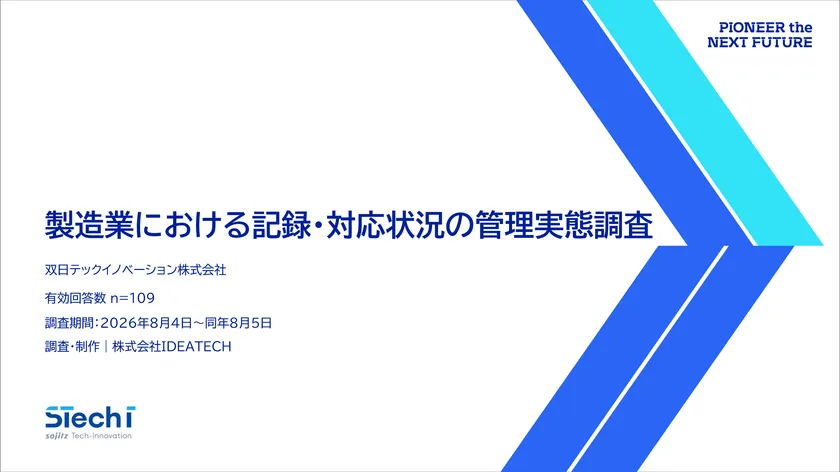 PIONEER the NEXT FUTURE

製造業における記録・対応状況の管理実態調査

双日テックイノベーション株式会社

有効回答数 n=109

調査期間：2026年8月4日～同年8月5日

調査・制作｜株式会社IDEATECH

STechI
sojitz Tech-Innovation